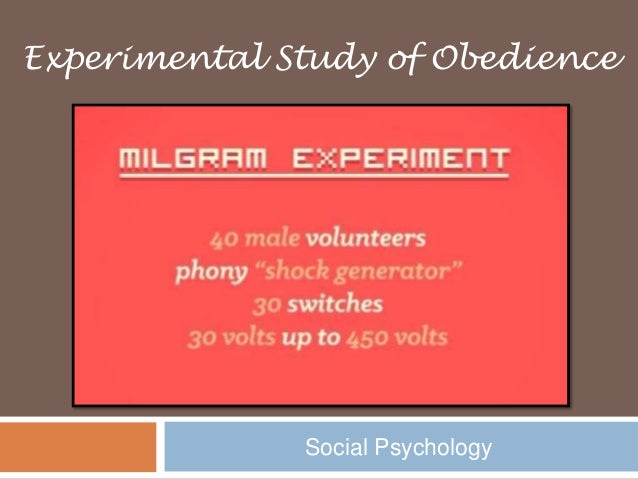 Experimental Study of Obedience

MILGRAM EXPERIMENT

40 male volunteers
phony "shock generator"
30 switches
30 volts up to 450 volts

Social Psychology